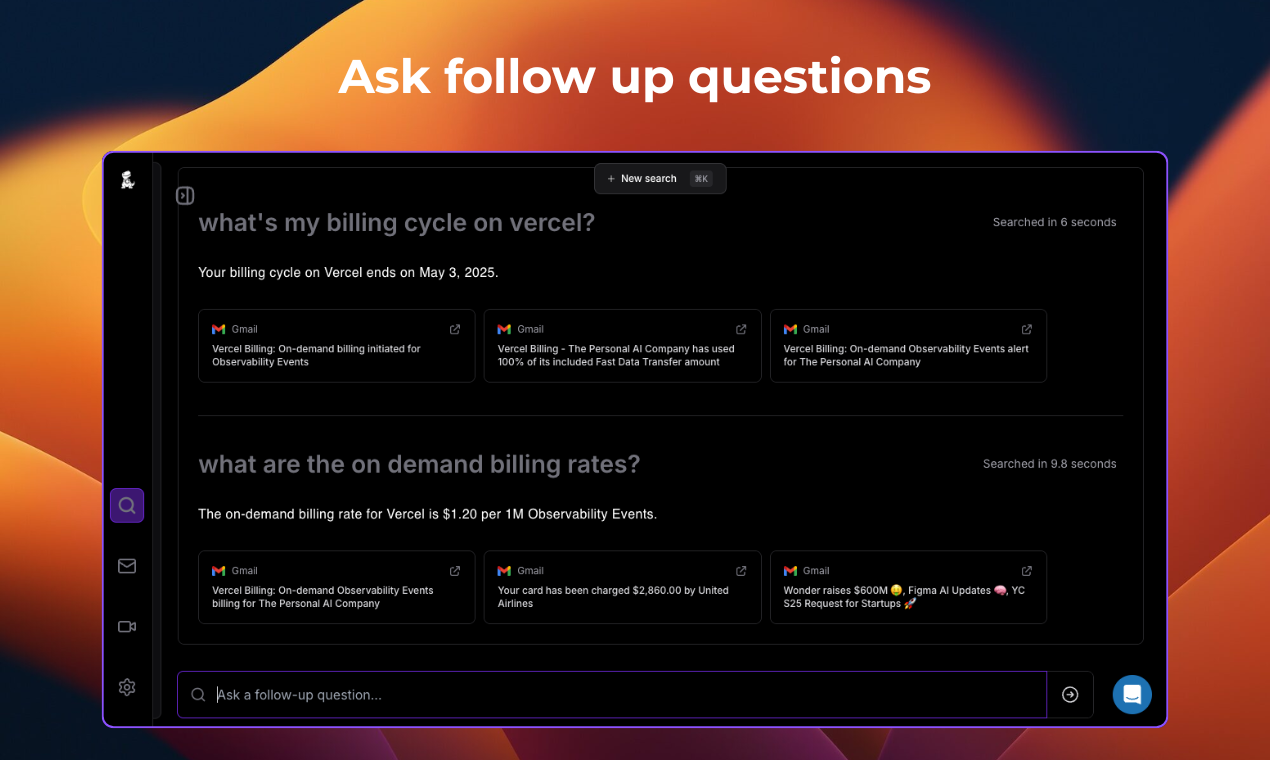 Ask follow up questions

+ New search ⌘K

what's my billing cycle on vercel?

Searched in 6 seconds

Your billing cycle on Vercel ends on May 3, 2025.

Gmail
Vercel Billing: On-demand billing initiated for Observability Events

Gmail
Vercel Billing - The Personal AI Company has used 100% of its included Fast Data Transfer amount

Gmail
Vercel Billing: On-demand Observability Events alert for The Personal AI Company

what are the on demand billing rates?

Searched in 9.8 seconds

The on-demand billing rate for Vercel is $1.20 per 1M Observability Events.

Gmail
Vercel Billing: On-demand Observability Events billing for The Personal AI Company

Gmail
Your card has been charged $2,860.00 by United Airlines

Gmail
Wonder raises $600M 🤑, Figma AI Updates 🧠, YC S25 Request for Startups 🚀

Ask a follow-up question...